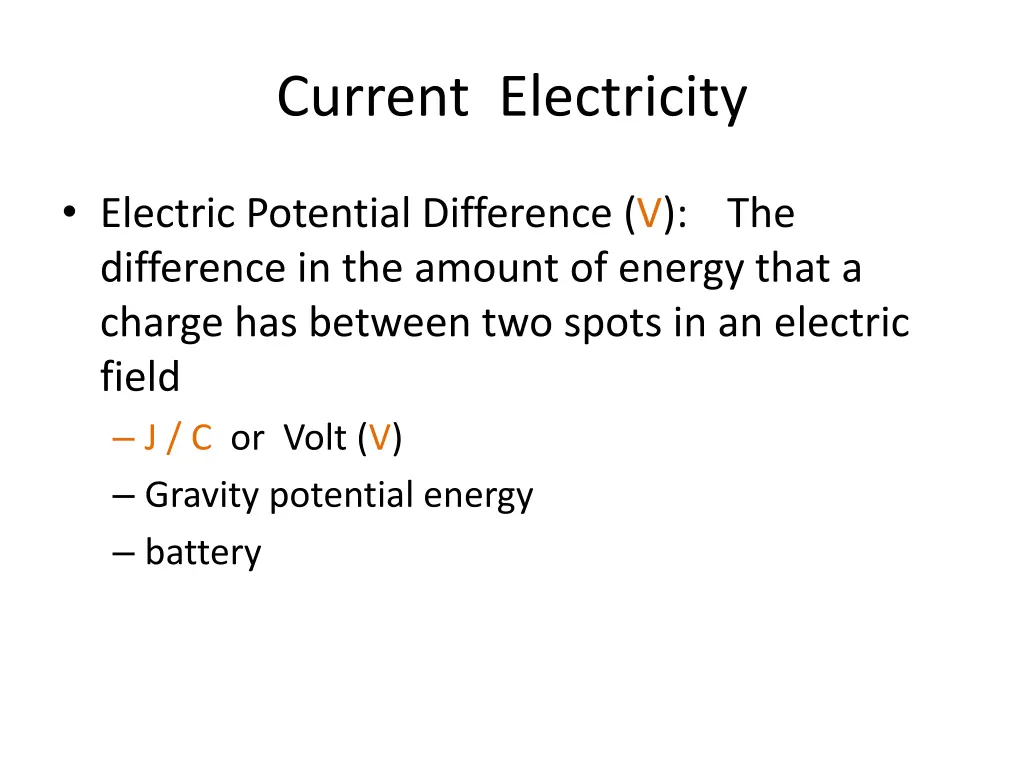 Current Electricity

• Electric Potential Difference (V): The difference in the amount of energy that a charge has between two spots in an electric field
– J / C or Volt (V)
– Gravity potential energy
– battery